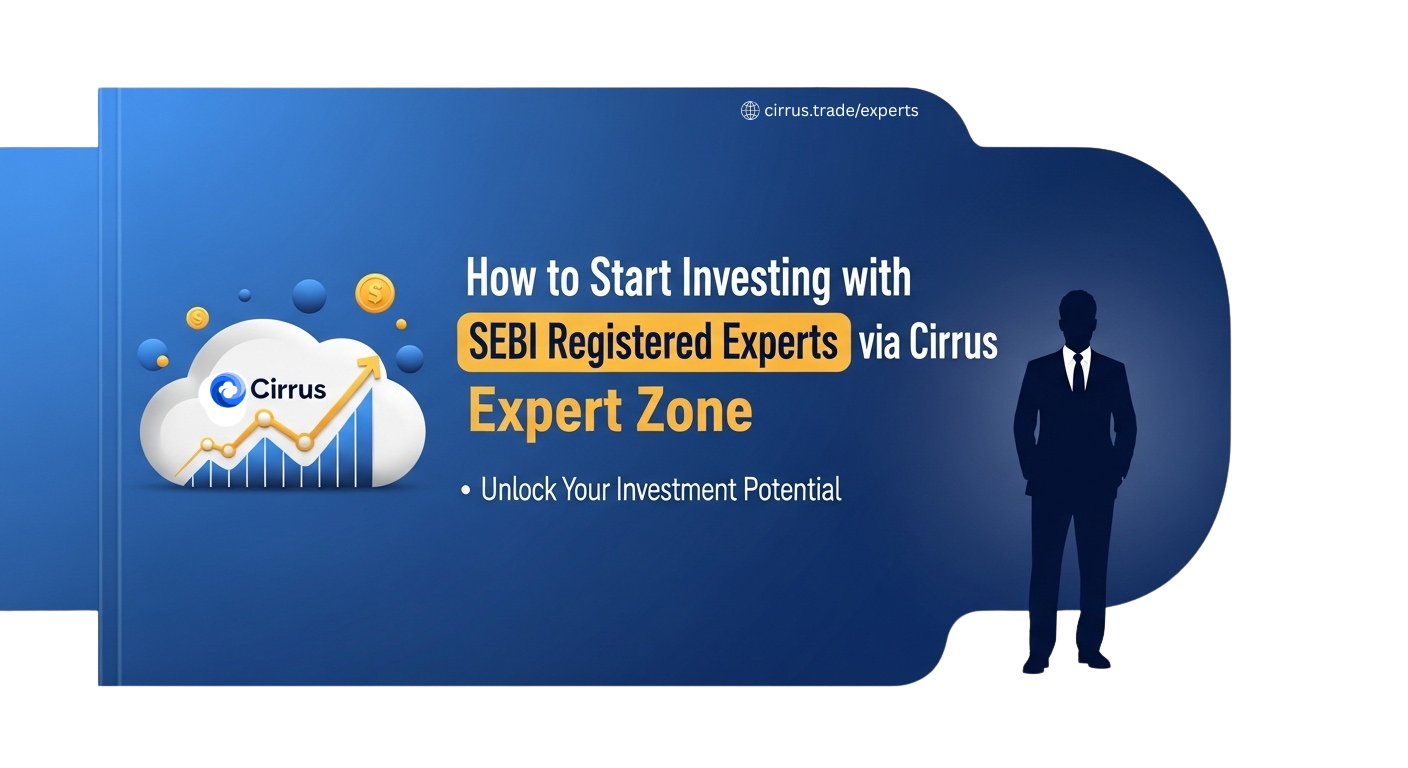 cirrus.trade/experts

Cirrus

How to Start Investing with SEBI Registered Experts via Cirrus Expert Zone

• Unlock Your Investment Potential